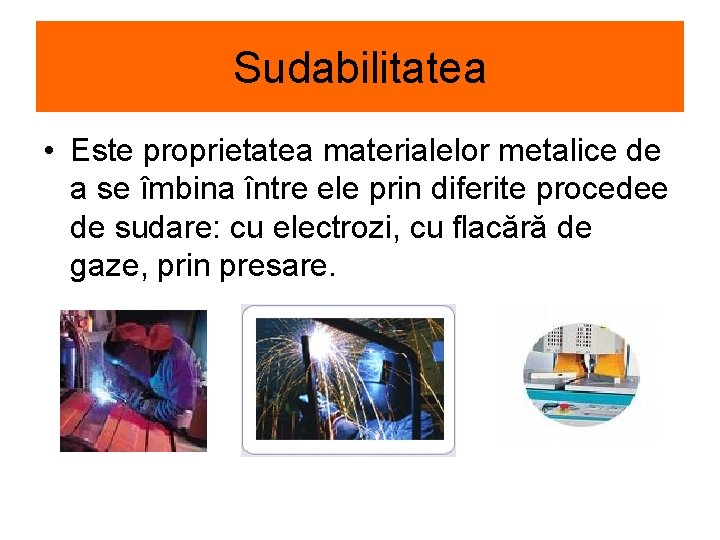 Sudabilitatea

• Este proprietatea materialelor metalice de a se îmbina între ele prin diferite procedee de sudare: cu electrozi, cu flacără de gaze, prin presare.